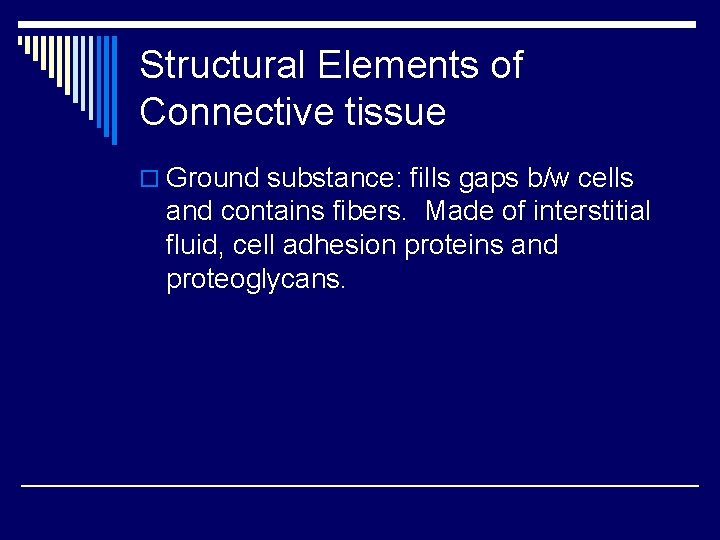 Structural Elements of Connective tissue

Ground substance: fills gaps b/w cells and contains fibers.  Made of interstitial fluid, cell adhesion proteins and proteoglycans.